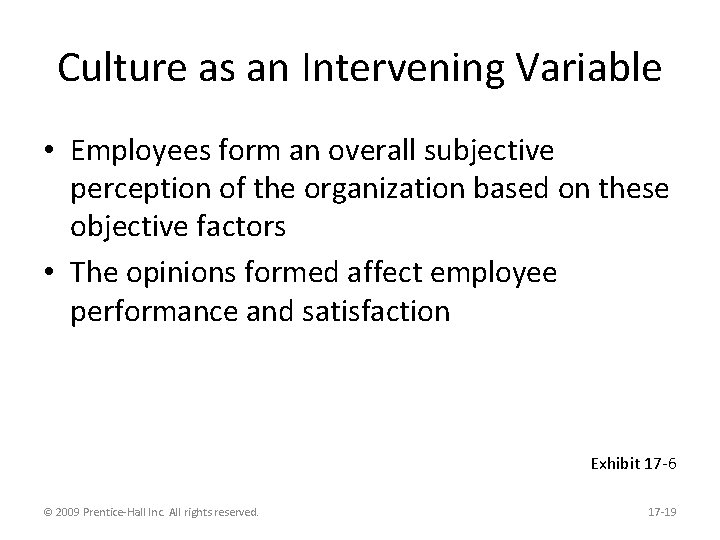 Culture as an Intervening Variable

• Employees form an overall subjective perception of the organization based on these objective factors
• The opinions formed affect employee performance and satisfaction

Exhibit 17-6

© 2009 Prentice-Hall Inc. All rights reserved.

17-19